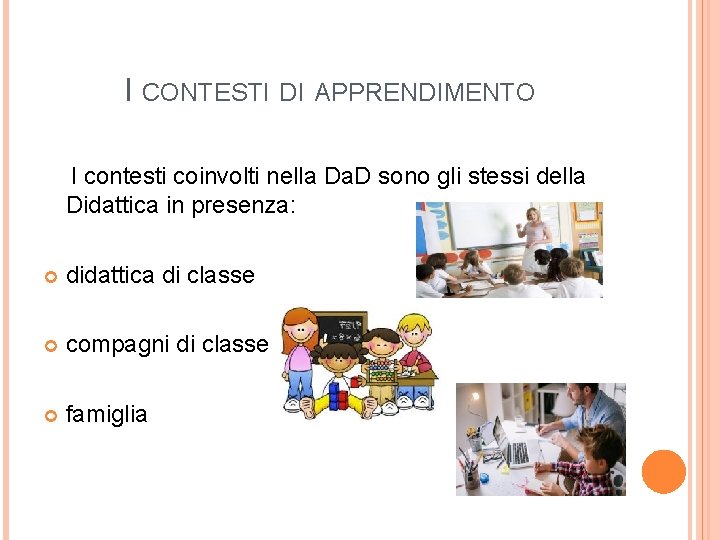 I CONTESTI DI APPRENDIMENTO

I contesti coinvolti nella DaD sono gli stessi della Didattica in presenza:

didattica di classe

compagni di classe

famiglia